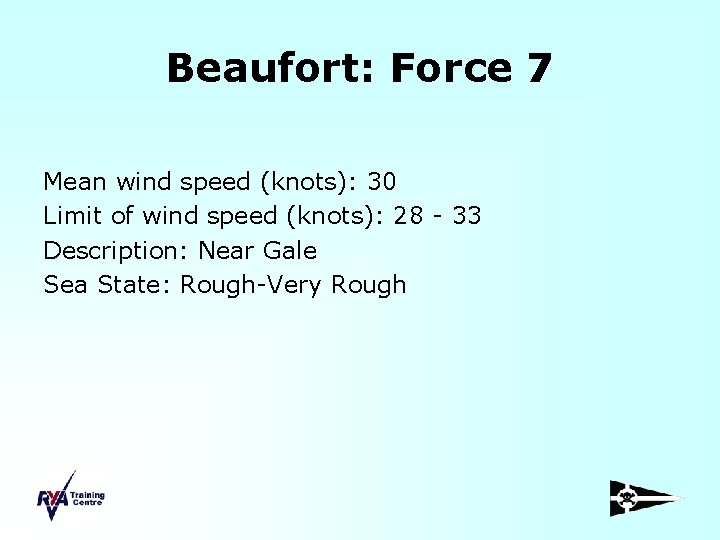 Beaufort: Force 7

Mean wind speed (knots): 30
Limit of wind speed (knots): 28 - 33
Description: Near Gale
Sea State: Rough-Very Rough

RYA Training Centre